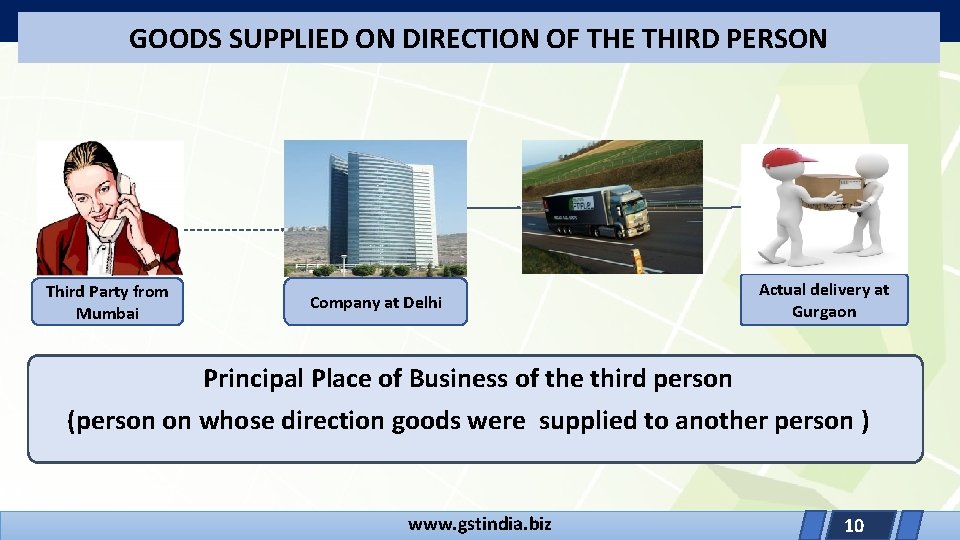 GOODS SUPPLIED ON DIRECTION OF THE THIRD PERSON

Third Party from Mumbai

Company at Delhi

Actual delivery at Gurgaon

Principal Place of Business of the third person
(person on whose direction goods were supplied to another person )

www.gstindia.biz

10